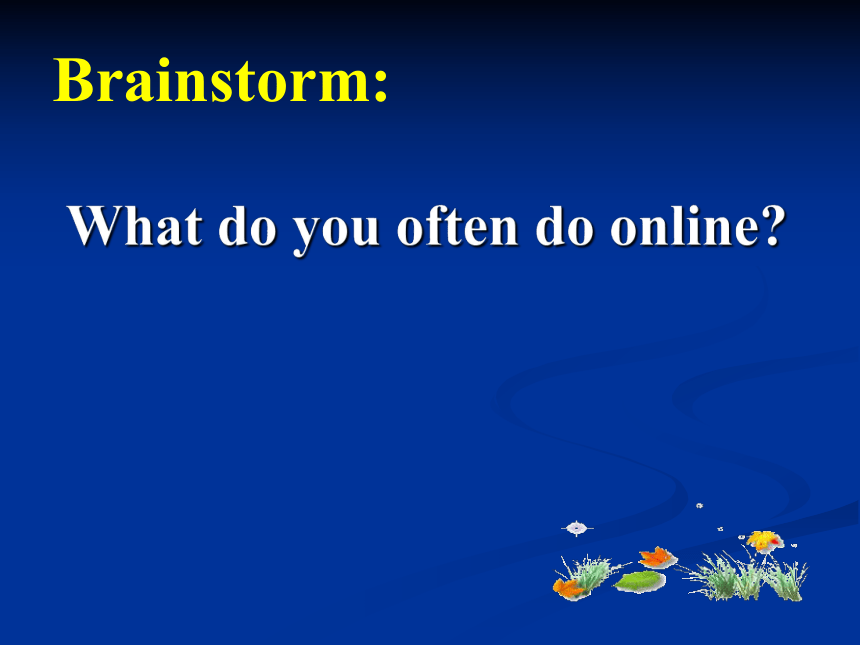 Brainstorm:

What do you often do online?